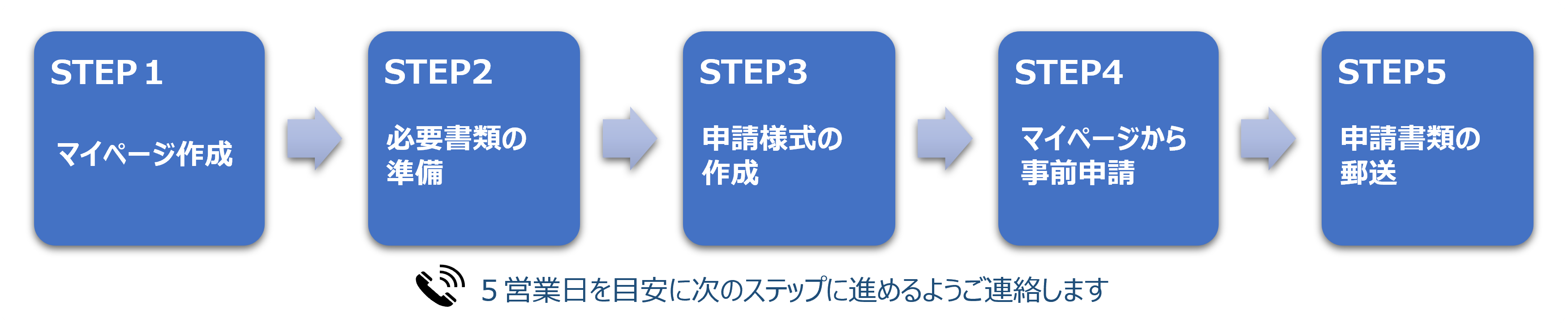 STEP 1

マイページ作成

STEP2

必要書類の準備

STEP3

申請様式の作成

STEP4

マイページから事前申請

STEP5

申請書類の郵送

5 営業日を目安に次のステップに進めるようご連絡します